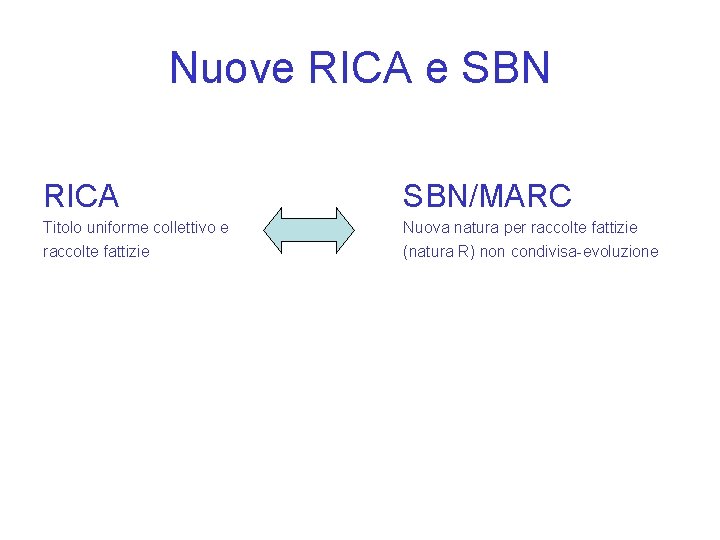 Nuove RICA e SBN

RICA
Titolo uniforme collettivo e raccolte fattizie

SBN/MARC
Nuova natura per raccolte fattizie (natura R) non condivisa-evoluzione